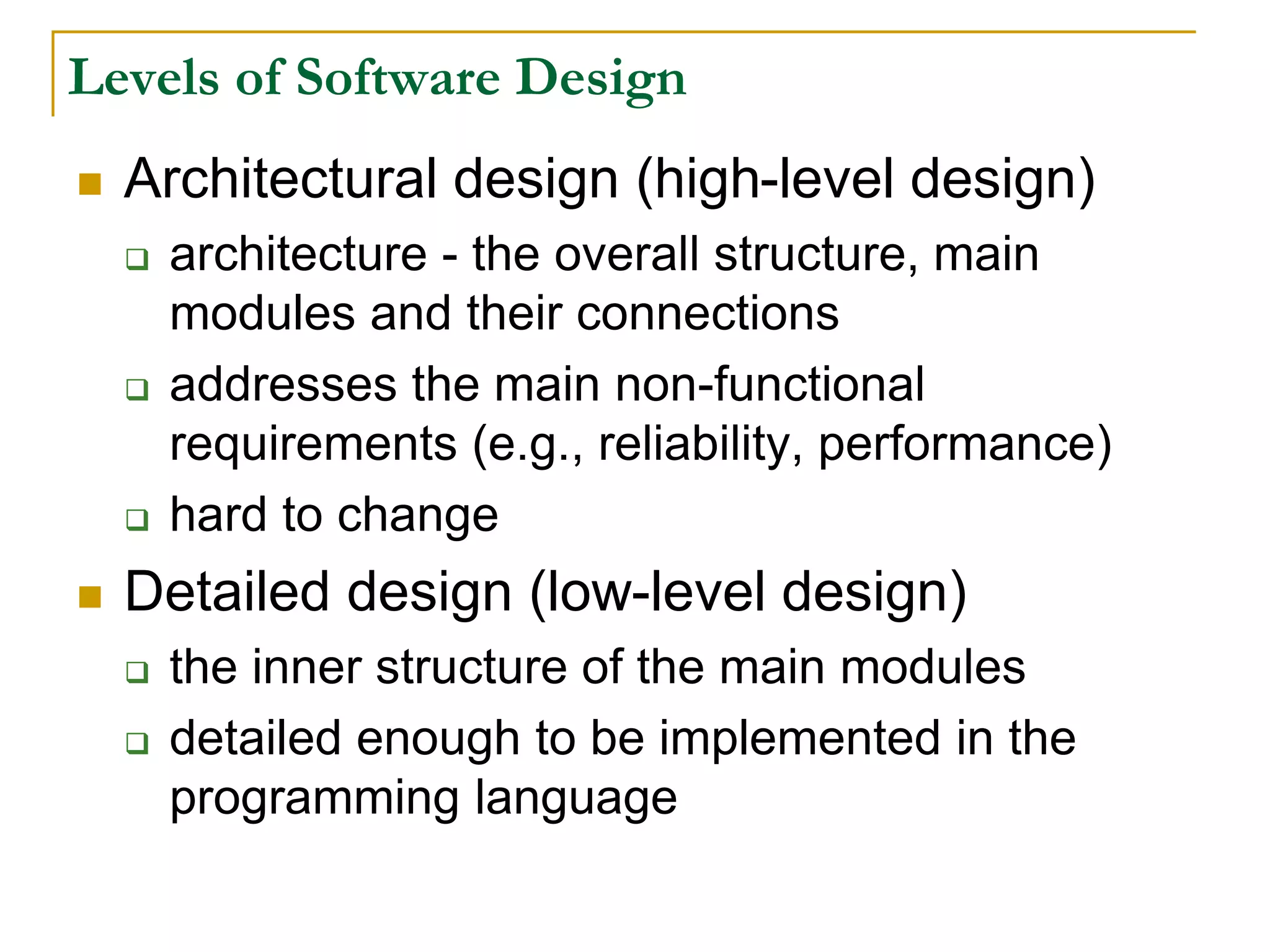 Levels of Software Design

- Architectural design (high-level design)
  - architecture - the overall structure, main modules and their connections
  - addresses the main non-functional requirements (e.g., reliability, performance)
  - hard to change
- Detailed design (low-level design)
  - the inner structure of the main modules
  - detailed enough to be implemented in the programming language